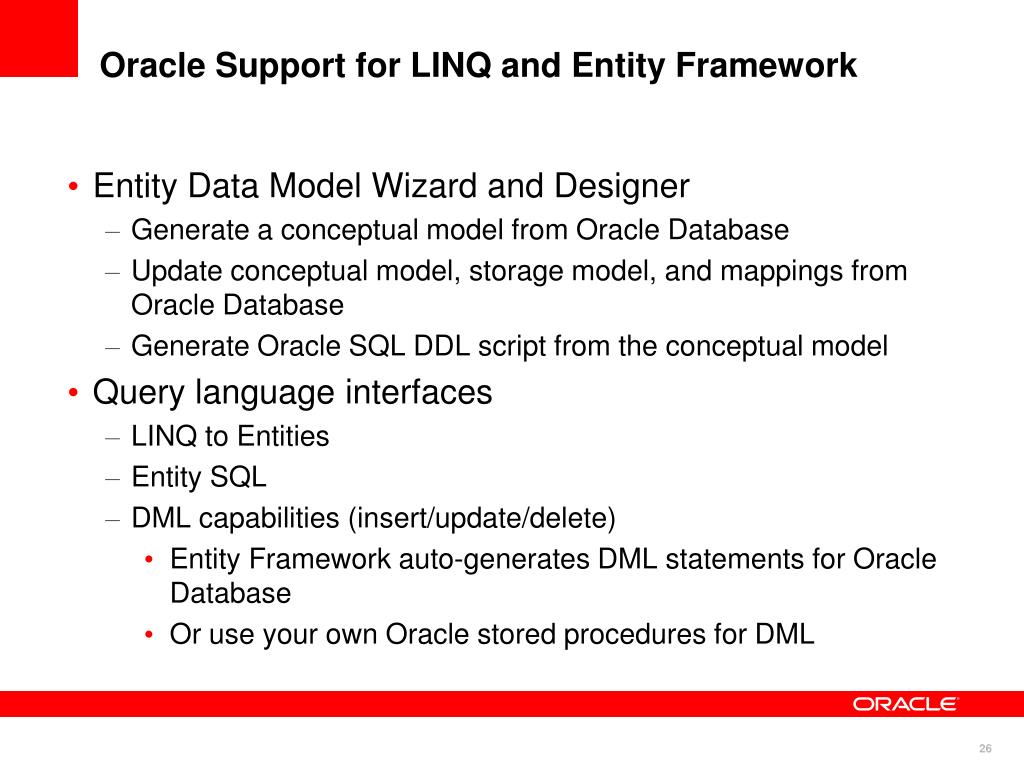 Oracle Support for LINQ and Entity Framework

• Entity Data Model Wizard and Designer
– Generate a conceptual model from Oracle Database
– Update conceptual model, storage model, and mappings from Oracle Database
– Generate Oracle SQL DDL script from the conceptual model
• Query language interfaces
– LINQ to Entities
– Entity SQL
– DML capabilities (insert/update/delete)
• Entity Framework auto-generates DML statements for Oracle Database
• Or use your own Oracle stored procedures for DML

ORACLE

26